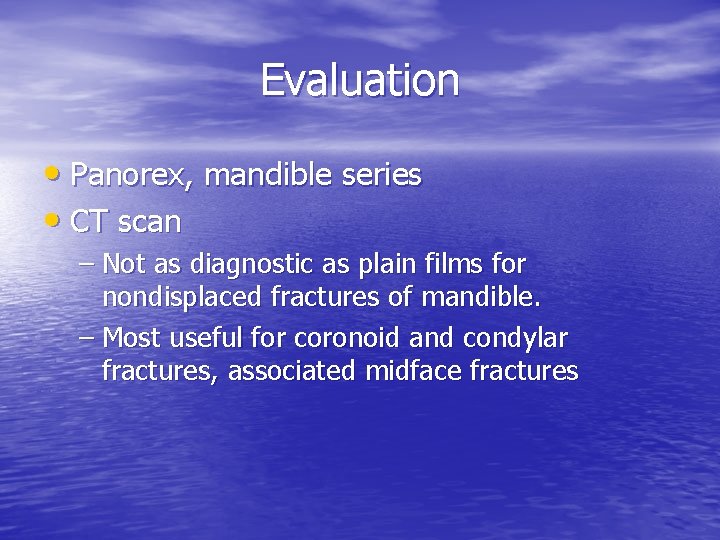 Evaluation

• Panorex, mandible series
• CT scan
– Not as diagnostic as plain films for nondisplaced fractures of mandible.
– Most useful for coronoid and condylar fractures, associated midface fractures